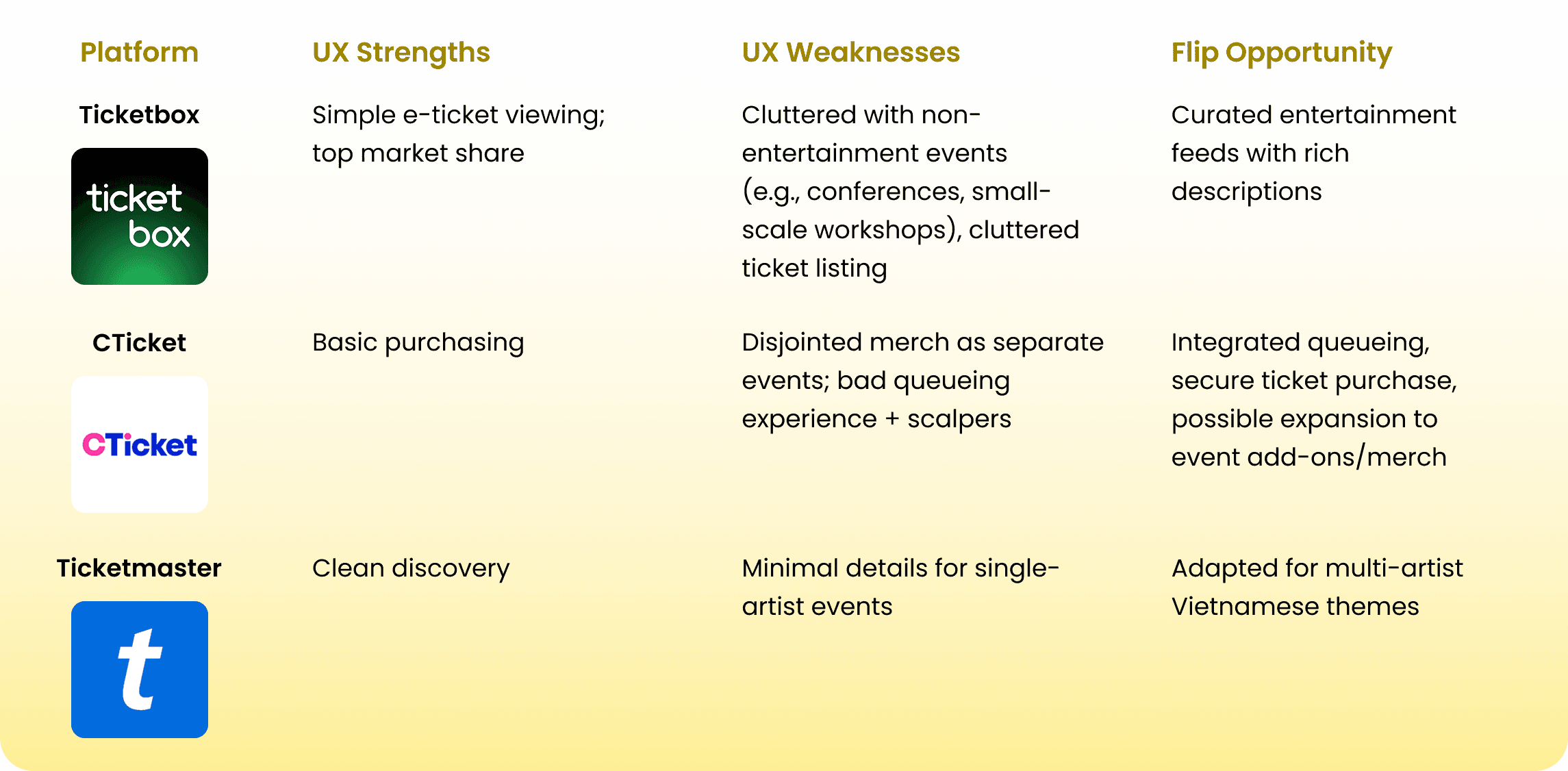 | Platform | UX Strengths | UX Weaknesses | Flip Opportunity |
|---|---|---|---|
| Ticketbox ticket box | Simple e-ticket viewing; top market share | Cluttered with non-entertainment events (e.g., conferences, small-scale workshops), cluttered ticket listing | Curated entertainment feeds with rich descriptions |
| CTicket CTicket | Basic purchasing | Disjointed merch as separate events; bad queueing experience + scalpers | Integrated queueing, secure ticket purchase, possible expansion to event add-ons/merch |
| Ticketmaster t | Clean discovery | Minimal details for single-artist events | Adapted for multi-artist Vietnamese themes |